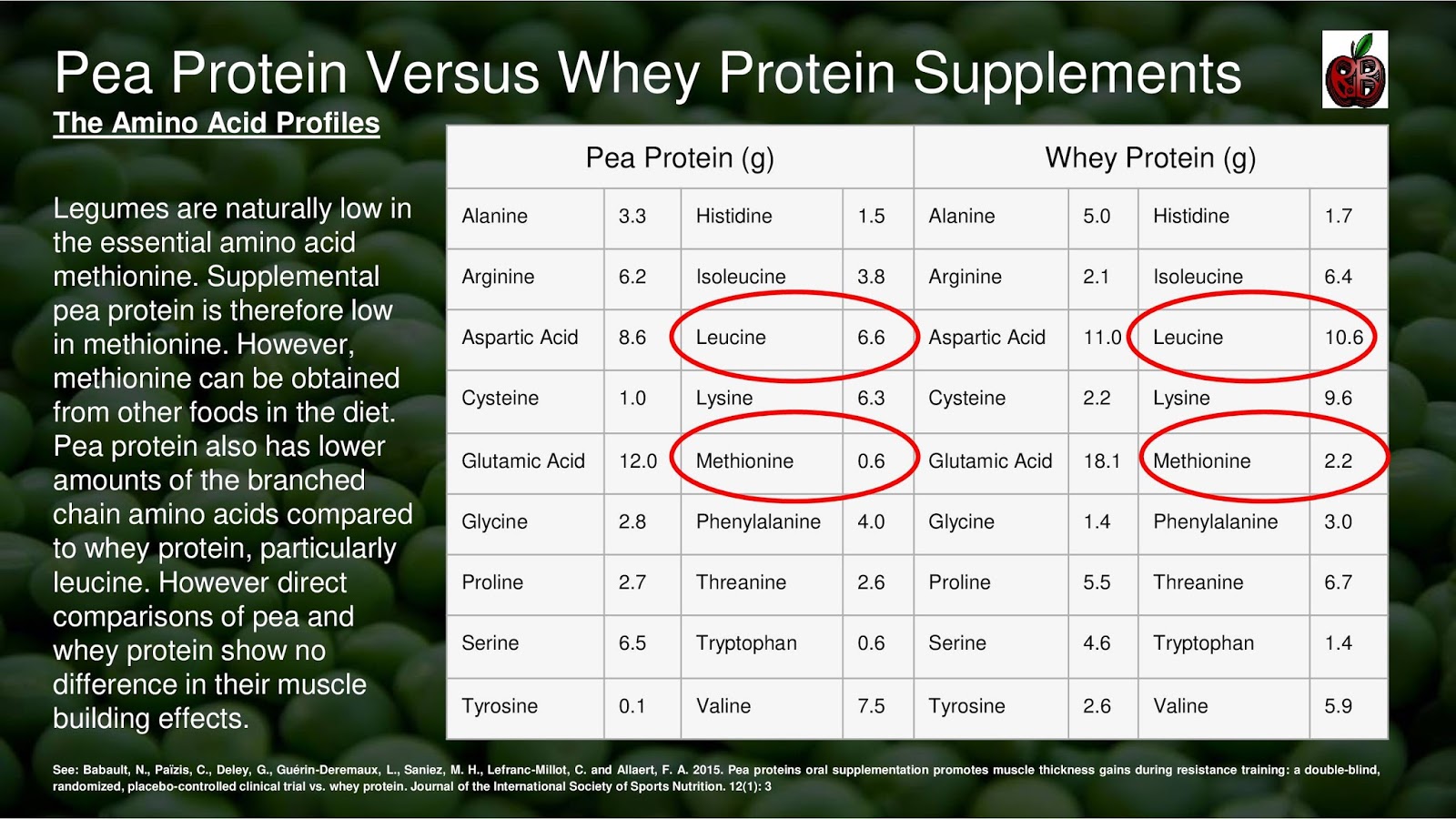 Pea Protein Versus Whey Protein Supplements

The Amino Acid Profiles

Legumes are naturally low in the essential amino acid methionine. Supplemental pea protein is therefore low in methionine. However, methionine can be obtained from other foods in the diet. Pea protein also has lower amounts of the branched chain amino acids compared to whey protein, particularly leucine. However direct comparisons of pea and whey protein show no difference in their muscle building effects.

| Pea Protein (g) | | | | Whey Protein (g) | | | |
|---|---|---|---|---|---|---|---|
| Alanine | 3.3 | Histidine | 1.5 | Alanine | 5.0 | Histidine | 1.7 |
| Arginine | 6.2 | Isoleucine | 3.8 | Arginine | 2.1 | Isoleucine | 6.4 |
| Aspartic Acid | 8.6 | Leucine | 6.6 | Aspartic Acid | 11.0 | Leucine | 10.6 |
| Cysteine | 1.0 | Lysine | 6.3 | Cysteine | 2.2 | Lysine | 9.6 |
| Glutamic Acid | 12.0 | Methionine | 0.6 | Glutamic Acid | 18.1 | Methionine | 2.2 |
| Glycine | 2.8 | Phenylalanine | 4.0 | Glycine | 1.4 | Phenylalanine | 3.0 |
| Proline | 2.7 | Threanine | 2.6 | Proline | 5.5 | Threanine | 6.7 |
| Serine | 6.5 | Tryptophan | 0.6 | Serine | 4.6 | Tryptophan | 1.4 |
| Tyrosine | 0.1 | Valine | 7.5 | Tyrosine | 2.6 | Valine | 5.9 |

See: Babault, N., Païzis, C., Deley, G., Guérin-Deremaux, L., Saniez, M. H., Lefranc-Millot, C. and Allaert, F. A. 2015. Pea proteins oral supplementation promotes muscle thickness gains during resistance training: a double-blind, randomized, placebo-controlled clinical trial vs. whey protein. Journal of the International Society of Sports Nutrition. 12(1): 3